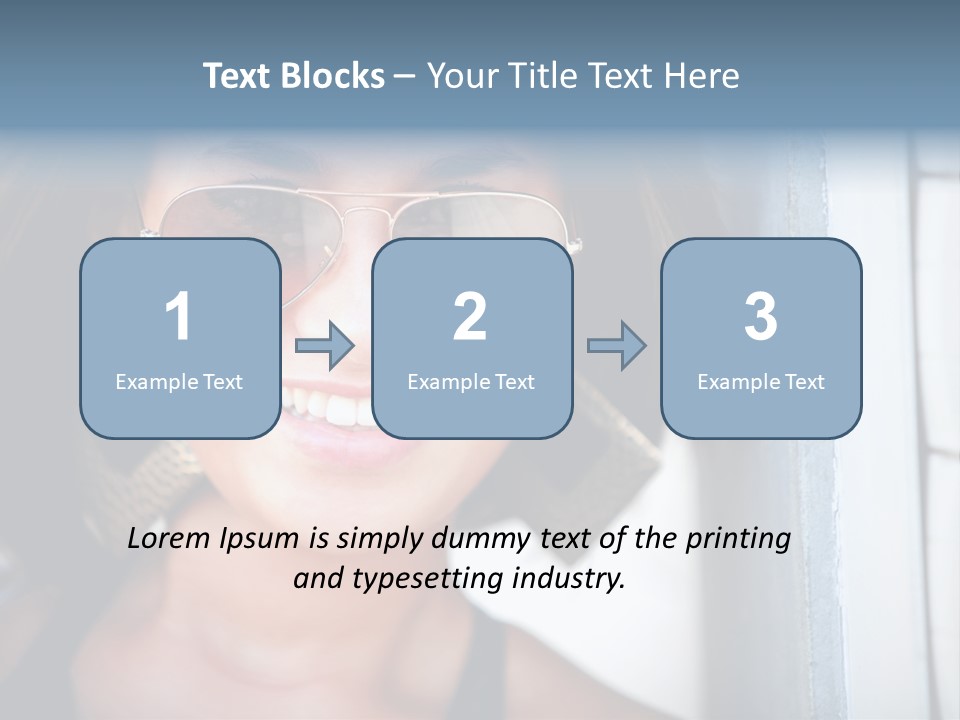 Text Blocks – Your Title Text Here

1
Example Text

2
Example Text

3
Example Text

Lorem Ipsum is simply dummy text of the printing and typesetting industry.